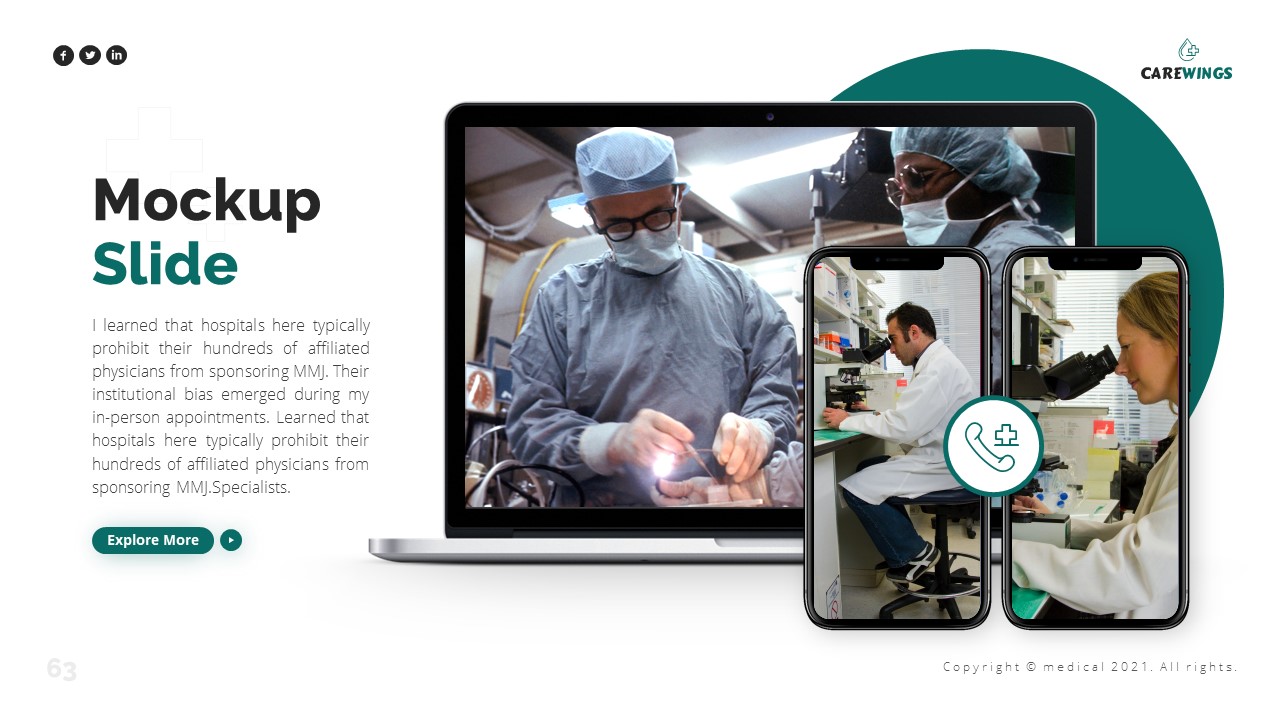 CAREWINGS

Mockup Slide

I learned that hospitals here typically prohibit their hundreds of affiliated physicians from sponsoring MMJ. Their institutional bias emerged during my in-person appointments. Learned that hospitals here typically prohibit their hundreds of affiliated physicians from sponsoring MMJ.Specialists.

Explore More

63

Copyright © medical 2021. All rights.